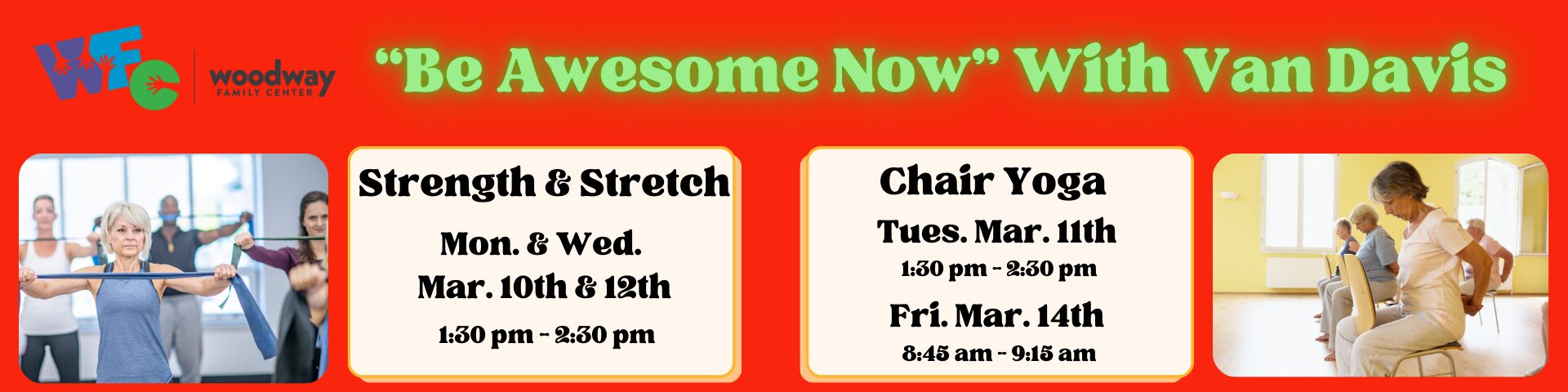 WFC

woodway
FAMILY CENTER

"Be Awesome Now" With Van Davis

Strength & Stretch

Mon. & Wed.
Mar. 10th & 12th

1:30 pm - 2:30 pm

Chair Yoga

Tues. Mar. 11th
1:30 pm - 2:30 pm

Fri. Mar. 14th
8:45 am - 9:15 am